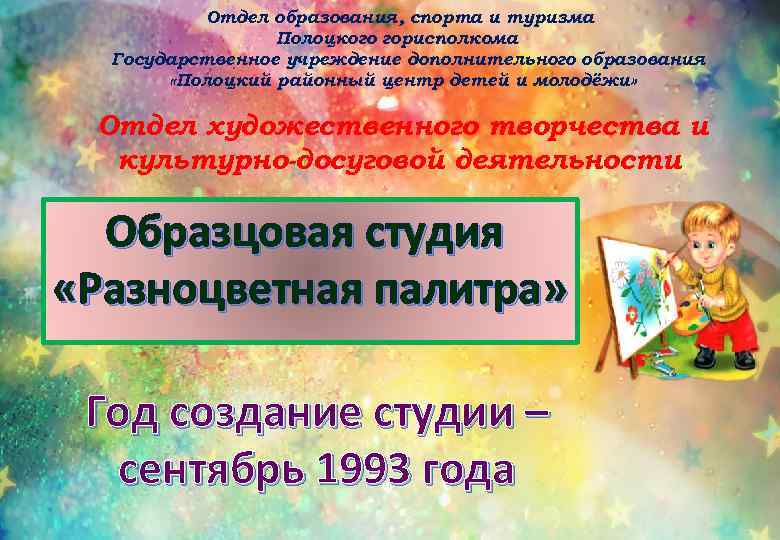 Отдел образования, спорта и туризма
Полоцкого горисполкома
Государственное учреждение дополнительного образования
«Полоцкий районный центр детей и молодёжи»

Отдел художественного творчества и культурно-досуговой деятельности

Образцовая студия
«Разноцветная палитра»

Год создание студии – сентябрь 1993 года